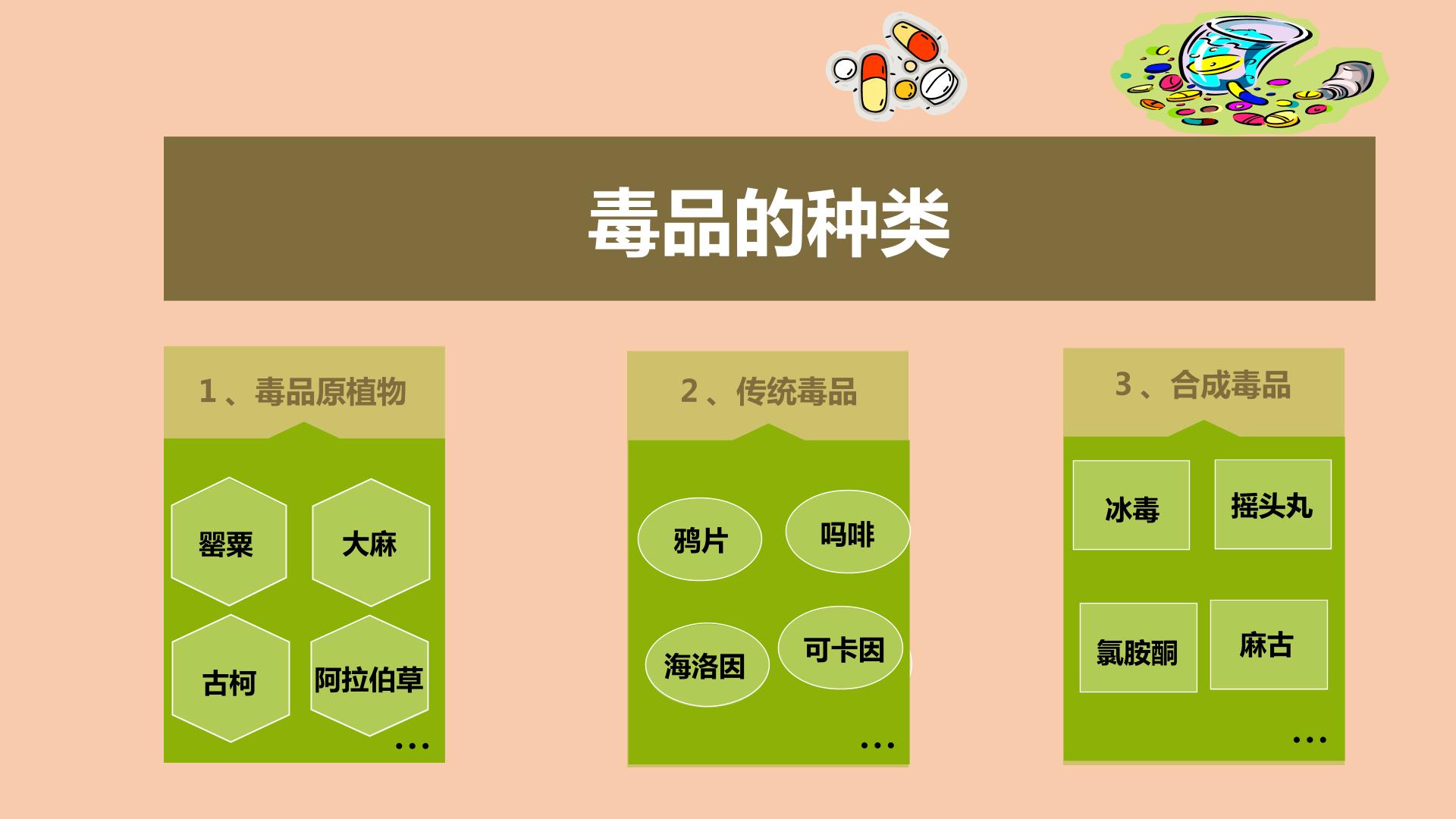 毒品的种类

1、毒品原植物

罂粟

大麻

古柯

阿拉伯草

…

2、传统毒品

鸦片

吗啡

海洛因

可卡因

…

3、合成毒品

冰毒

摇头丸

氯胺酮

麻古

…